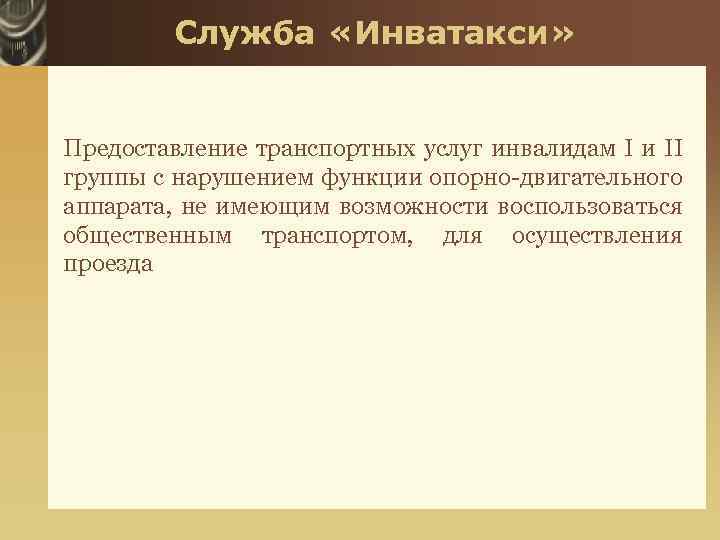 Служба «Инватакси»

Предоставление транспортных услуг инвалидам I и II группы с нарушением функции опорно-двигательного аппарата, не имеющим возможности воспользоваться общественным транспортом, для осуществления проезда